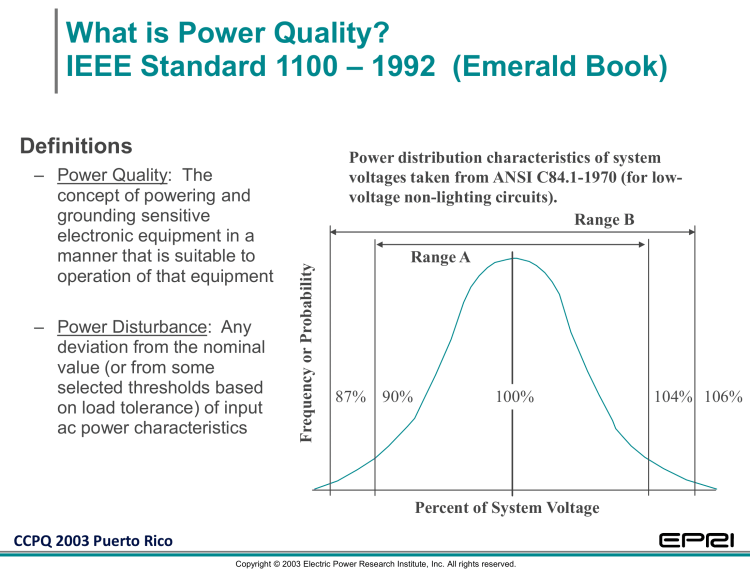 What is Power Quality?
IEEE Standard 1100 – 1992 (Emerald Book)

Definitions

– Power Quality: The concept of powering and grounding sensitive electronic equipment in a manner that is suitable to operation of that equipment

– Power Disturbance: Any deviation from the nominal value (or from some selected thresholds based on load tolerance) of input ac power characteristics

Power distribution characteristics of system voltages taken from ANSI C84.1-1970 (for low-voltage non-lighting circuits).

Range B

Range A

Frequency or Probability

87% 90% 100% 104% 106%

Percent of System Voltage

CCPQ 2003 Puerto Rico

EPRI

Copyright © 2003 Electric Power Research Institute, Inc. All rights reserved.